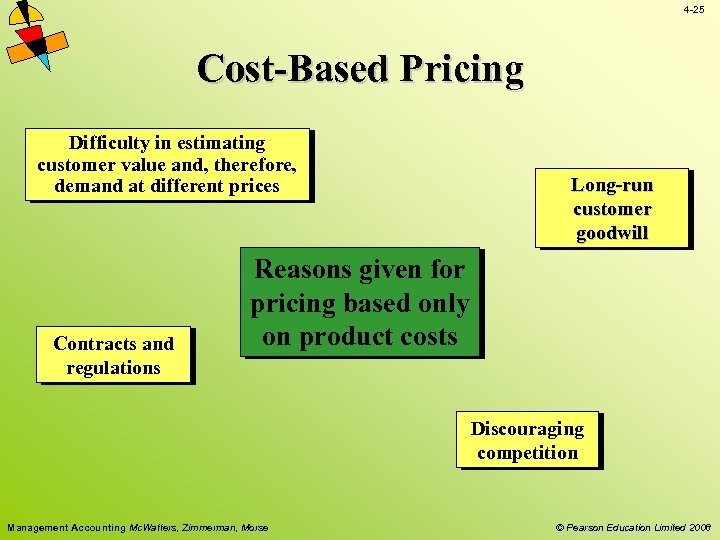 4-25

Cost-Based Pricing

Difficulty in estimating customer value and, therefore, demand at different prices

Long-run customer goodwill

Reasons given for pricing based only on product costs

Contracts and regulations

Discouraging competition

Management Accounting McWatters, Zimmerman, Morse

© Pearson Education Limited 2008